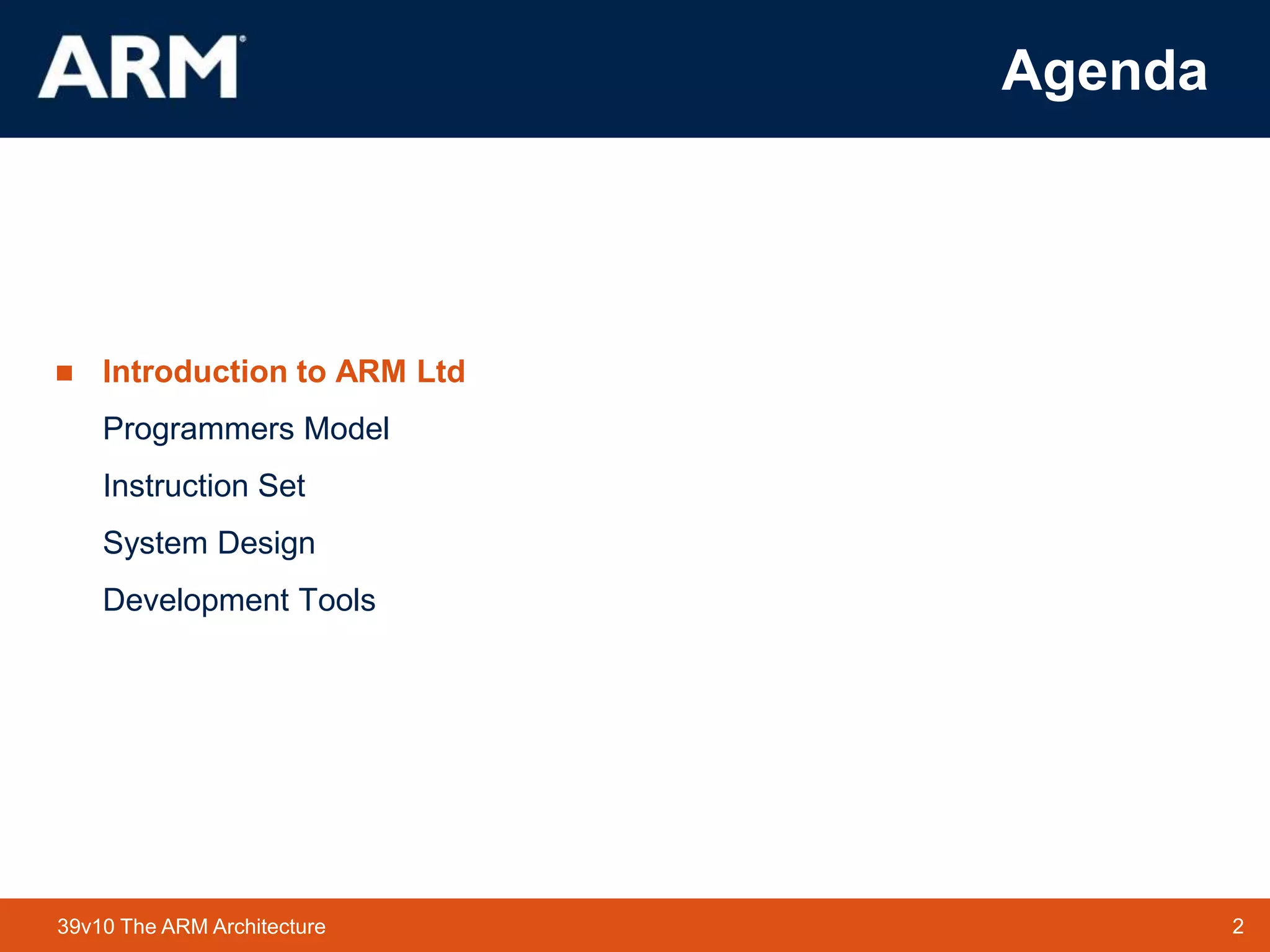 ARM®

Agenda

Introduction to ARM Ltd

Programmers Model

Instruction Set

System Design

Development Tools

39v10 The ARM Architecture

2